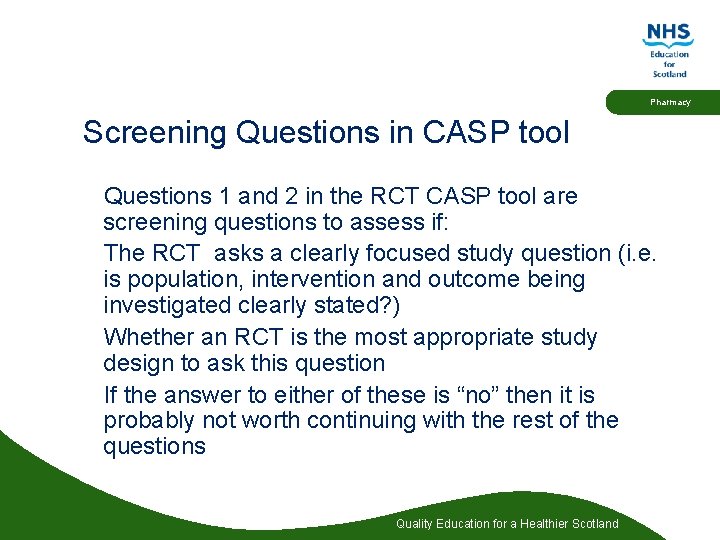 NHS
Education for Scotland

Pharmacy

Screening Questions in CASP tool

Questions 1 and 2 in the RCT CASP tool are screening questions to assess if:

The RCT asks a clearly focused study question (i.e. is population, intervention and outcome being investigated clearly stated?)

Whether an RCT is the most appropriate study design to ask this question

If the answer to either of these is “no” then it is probably not worth continuing with the rest of the questions

Quality Education for a Healthier Scotland